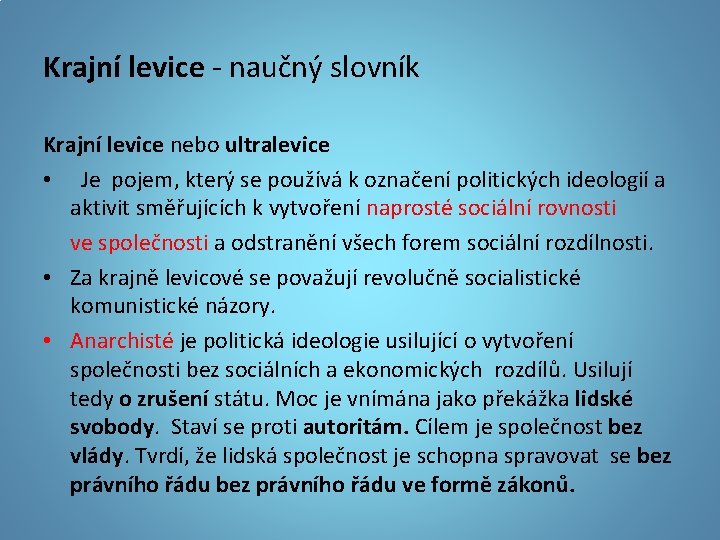 Krajní levice - naučný slovník

Krajní levice nebo ultralevice

• Je pojem, který se používá k označení politických ideologií a aktivit směřujících k vytvoření naprosté sociální rovnosti

ve společnosti a odstranění všech forem sociální rozdílnosti.

• Za krajně levicové se považují revolučně socialistické komunistické názory.

• Anarchisté je politická ideologie usilující o vytvoření společnosti bez sociálních a ekonomických rozdílů. Usilují tedy o zrušení státu. Moc je vnímána jako překážka lidské svobody. Staví se proti autoritám. Cílem je společnost bez vlády. Tvrdí, že lidská společnost je schopna spravovat se bez právního řádu bez právního řádu ve formě zákonů.